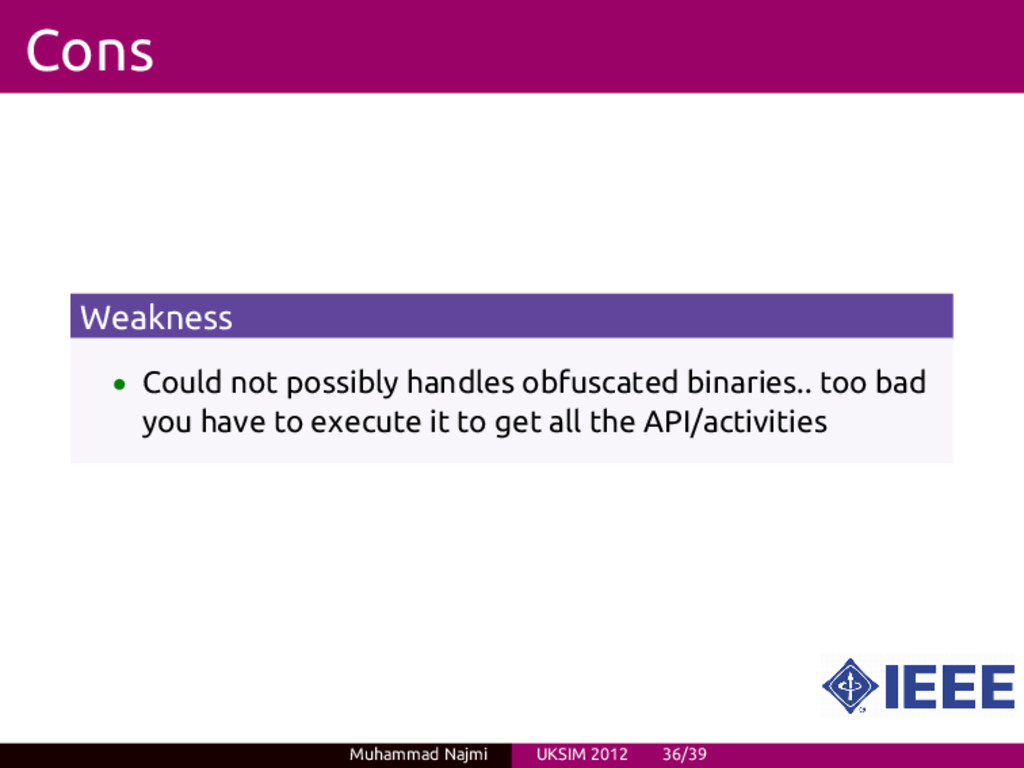 Cons

Weakness

• Could not possibly handles obfuscated binaries.. too bad you have to execute it to get all the API/activities

IEEE

Muhammad Najmi UKSIM 2012 36/39